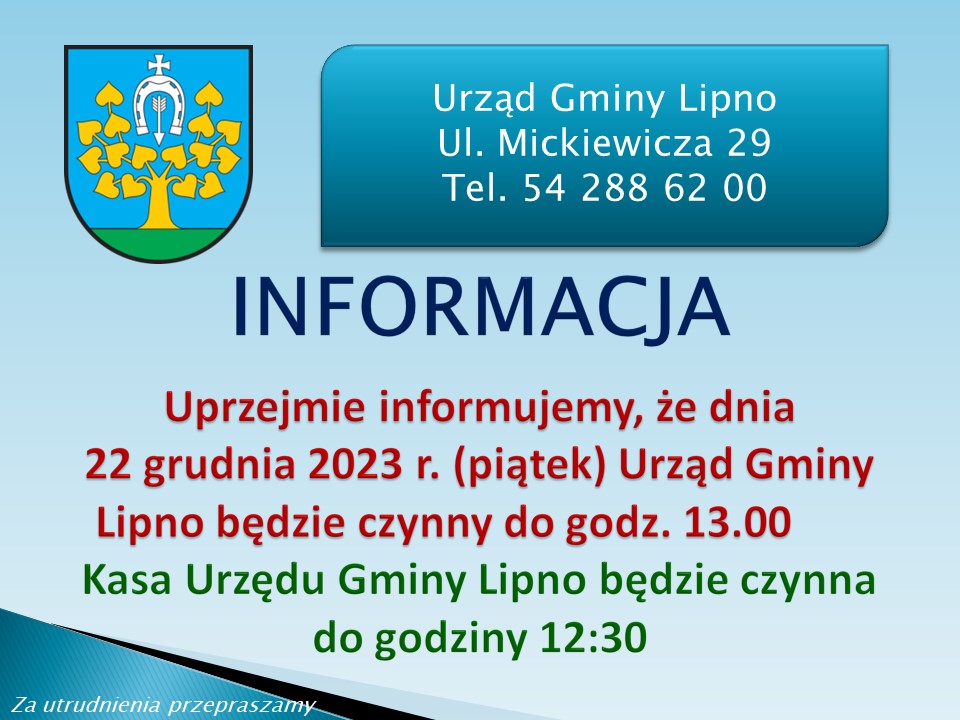 Urząd Gminy Lipno
Ul. Mickiewicza 29
Tel. 54 288 62 00

INFORMACJA

Uprzejmie informujemy, że dnia 22 grudnia 2023 r. (piątek) Urząd Gminy Lipno będzie czynny do godz. 13.00

Kasa Urzędu Gminy Lipno będzie czynna do godziny 12:30

Za utrudnienia przepraszamy